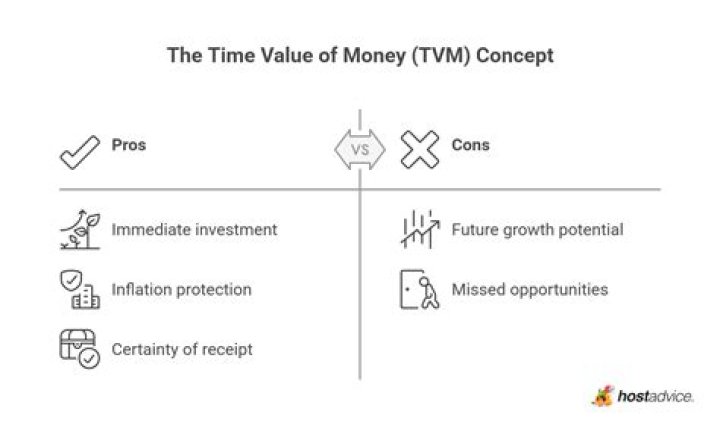 The Time Value of Money (TVM) Concept

Pros

VS

Cons

Immediate investment

Inflation protection

Certainty of receipt

Future growth potential

Missed opportunities

hostadvice.